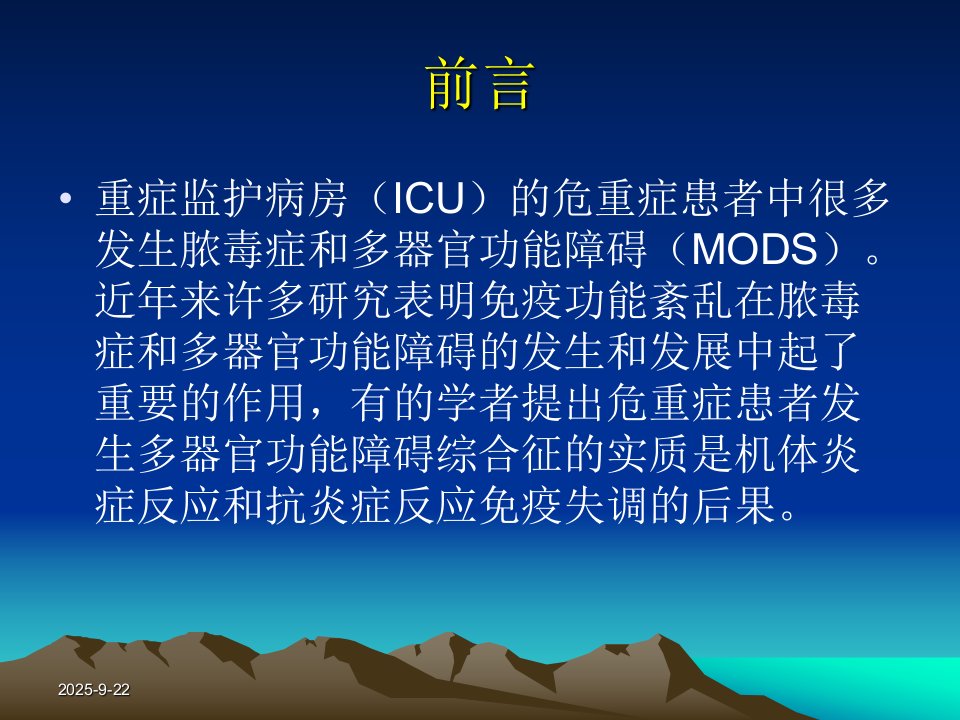 前言

• 重症监护病房（ICU）的危重症患者中很多发生脓毒症和多器官功能障碍（MODS）。近年来许多研究表明免疫功能紊乱在脓毒症和多器官功能障碍的发生和发展中起了重要的作用，有的学者提出危重症患者发生多器官功能障碍综合征的实质是机体炎症反应和抗炎症反应免疫失调的后果。

2025-9-22